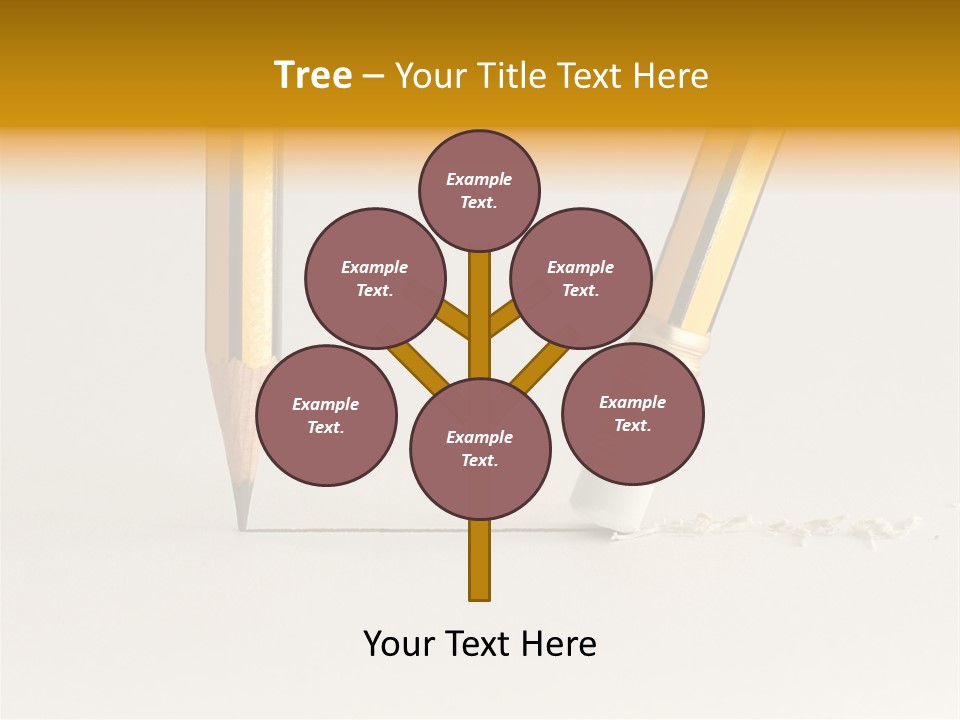 Tree – Your Title Text Here

Example Text.

Example Text.

Example Text.

Example Text.

Example Text.

Example Text.

Your Text Here